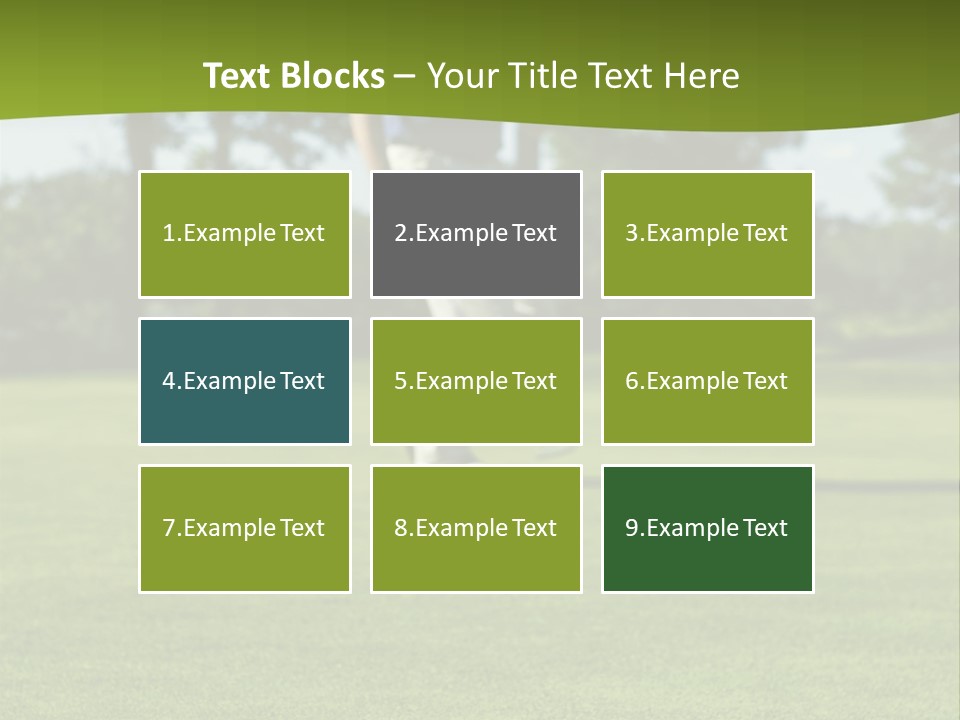 Text Blocks – Your Title Text Here

1.Example Text

2.Example Text

3.Example Text

4.Example Text

5.Example Text

6.Example Text

7.Example Text

8.Example Text

9.Example Text